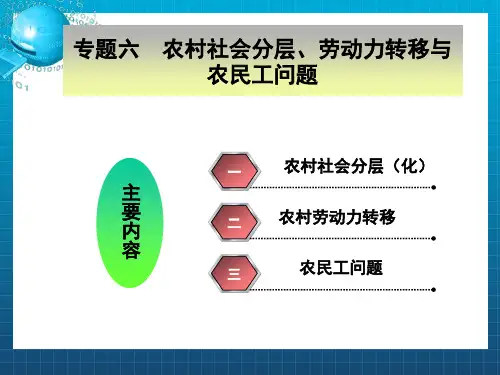 专题六　农村社会分层、劳动力转移与农民工问题

主要内容

一　农村社会分层（化）

二　农村劳动力转移

三　农民工问题